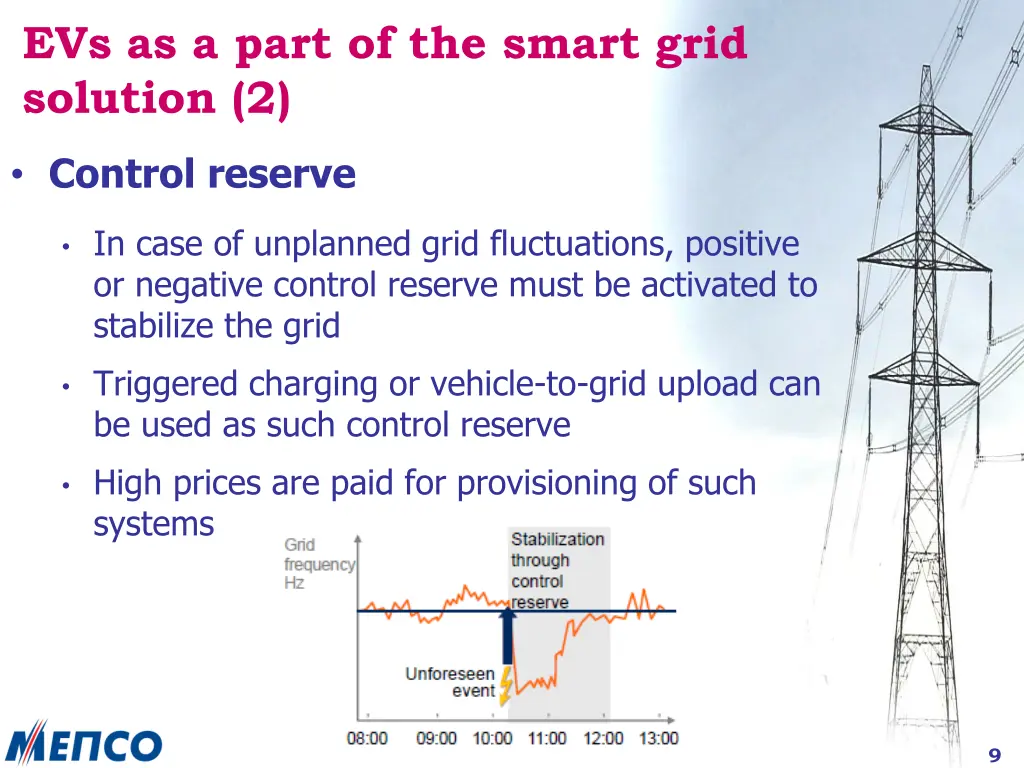 EVs as a part of the smart grid solution (2)

• Control reserve

• In case of unplanned grid fluctuations, positive or negative control reserve must be activated to stabilize the grid

• Triggered charging or vehicle-to-grid upload can be used as such control reserve

• High prices are paid for provisioning of such systems

Grid frequency Hz

Stabilization through control reserve

Unforeseen event

08:00 09:00 10:00 11:00 12:00 13:00

MENCO

9